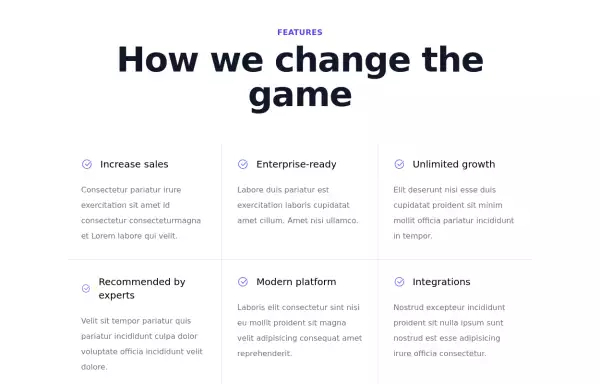 FEATURES

How we change the game

Increase sales

Consectetur pariatur irure exercitation sit amet id consectetur consecteturmagna et Lorem labore qui velit.

Enterprise-ready

Labore duis pariatur est exercitation laboris cupidatat amet cillum. Amet nisi ullamco.

Unlimited growth

Elit deserunt nisi esse duis cupidatat proident sit minim mollit officia pariatur incididunt in tempor.

Recommended by experts

Velit sit tempor pariatur quis pariatur incididunt culpa dolor voluptate officia incididunt velit dolore.

Modern platform

Laboris elit consectetur sint nisi eu mollit proident sit magna velit adipisicing consequat amet reprehenderit.

Integrations

Nostrud excepteur incididunt proident sit nulla ipsum sunt nostrud est esse adipisicing irure officia consectetur.